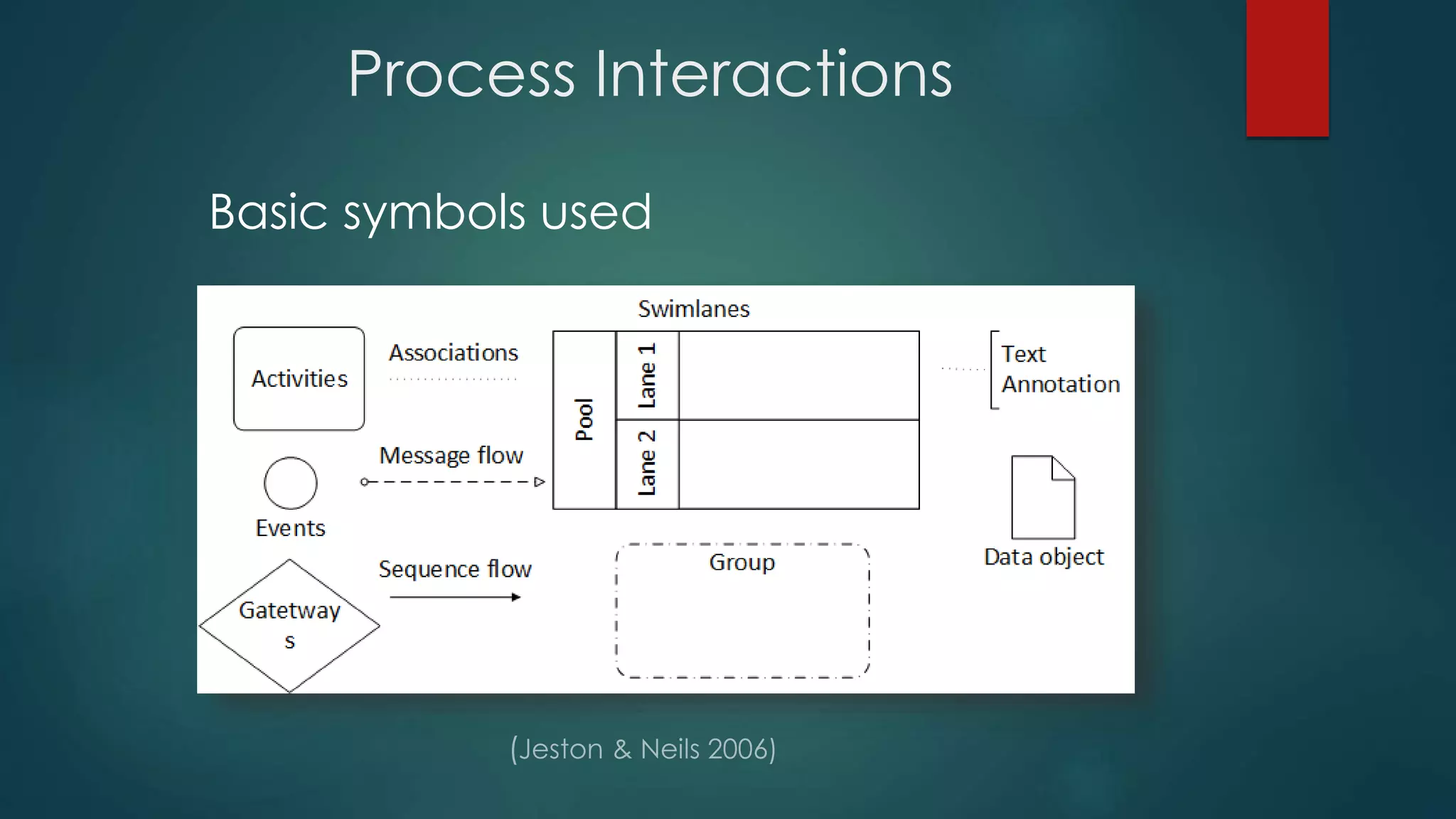 Process Interactions

Basic symbols used

Swimlanes

Activities

Associations

Pool

Lane 1

Lane 2

Text Annotation

Events

Message flow

Data object

Gatetway s

Sequence flow

Group

(Jeston & Neils 2006)